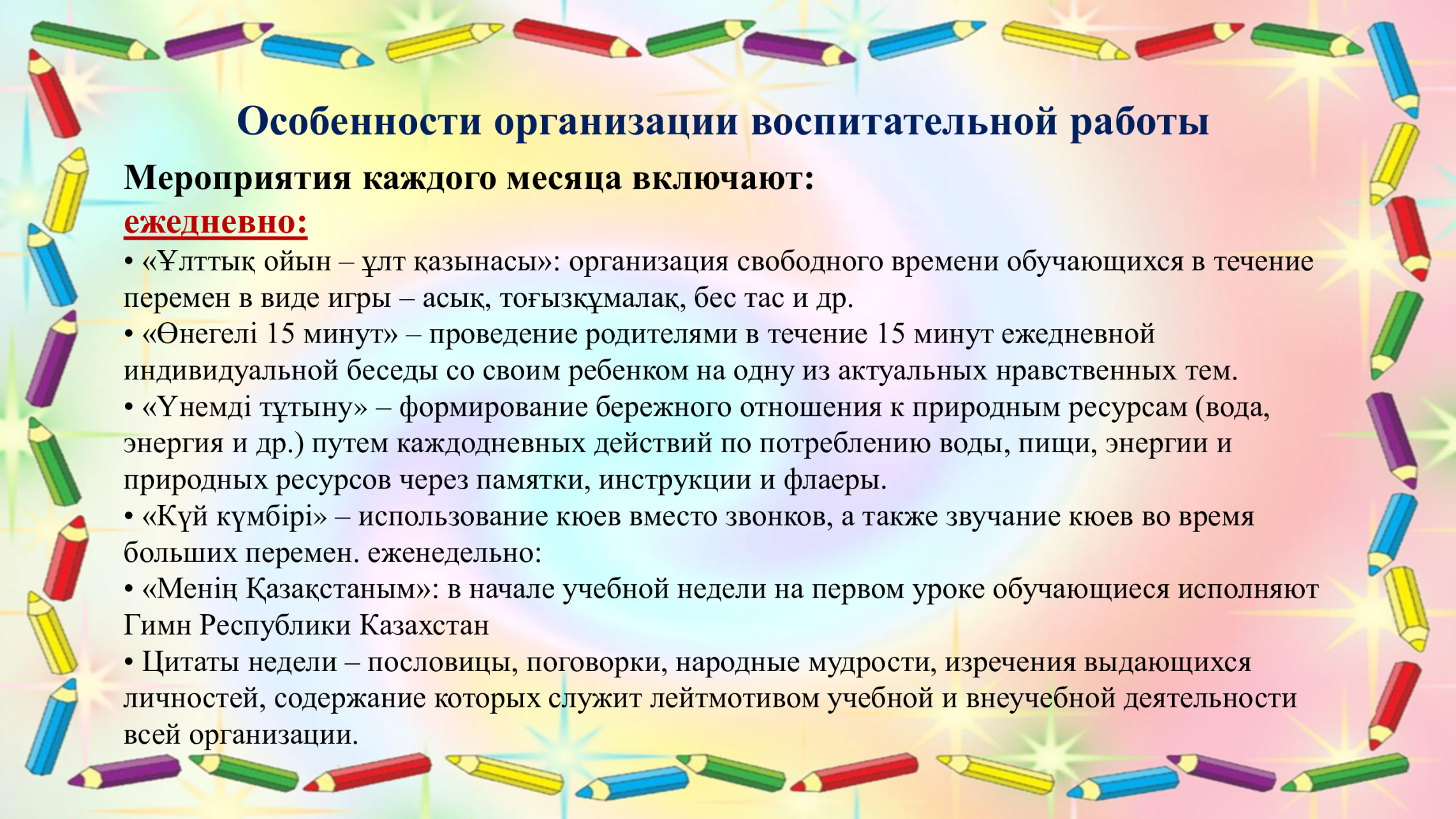 Особенности организации воспитательной работы

Мероприятия каждого месяца включают:

ежедневно:

• «Ұлттық ойын – ұлт қазынасы»: организация свободного времени обучающихся в течение перемен в виде игры – асық, тоғызқұмалақ, бес тас и др.

• «Өнегелі 15 минут» – проведение родителями в течение 15 минут ежедневной индивидуальной беседы со своим ребенком на одну из актуальных нравственных тем.

• «Үнемді тұтыну» – формирование бережного отношения к природным ресурсам (вода, энергия и др.) путем каждодневных действий по потреблению воды, пищи, энергии и природных ресурсов через памятки, инструкции и флаеры.

• «Күй күмбірі» – использование кюев вместо звонков, а также звучание кюев во время больших перемен. еженедельно:

• «Менің Қазақстаным»: в начале учебной недели на первом уроке обучающиеся исполняют Гимн Республики Казахстан

• Цитаты недели – пословицы, поговорки, народные мудрости, изречения выдающихся личностей, содержание которых служит лейтмотивом учебной и внеучебной деятельности всей организации.